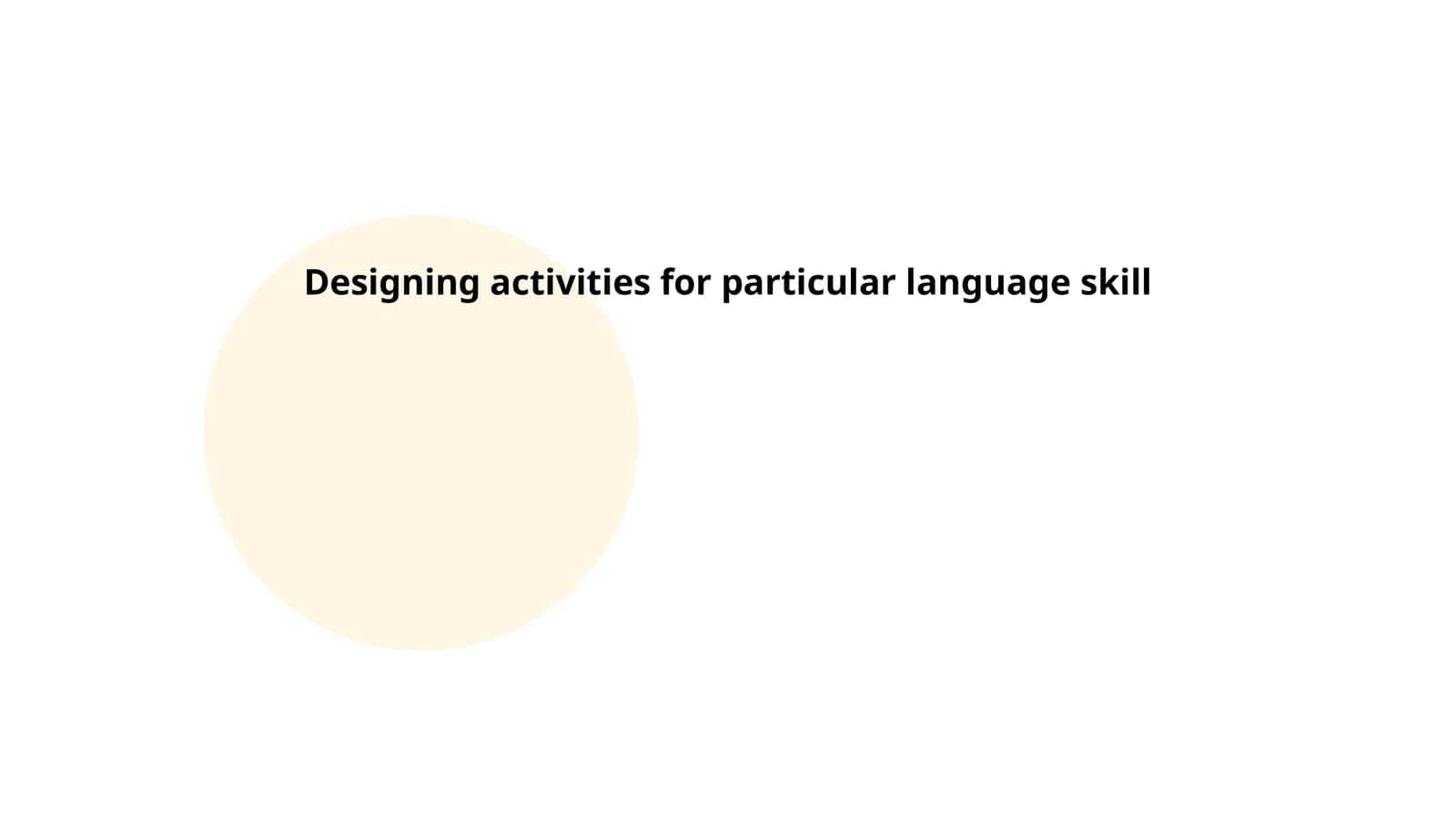 Designing activities for particular language skill